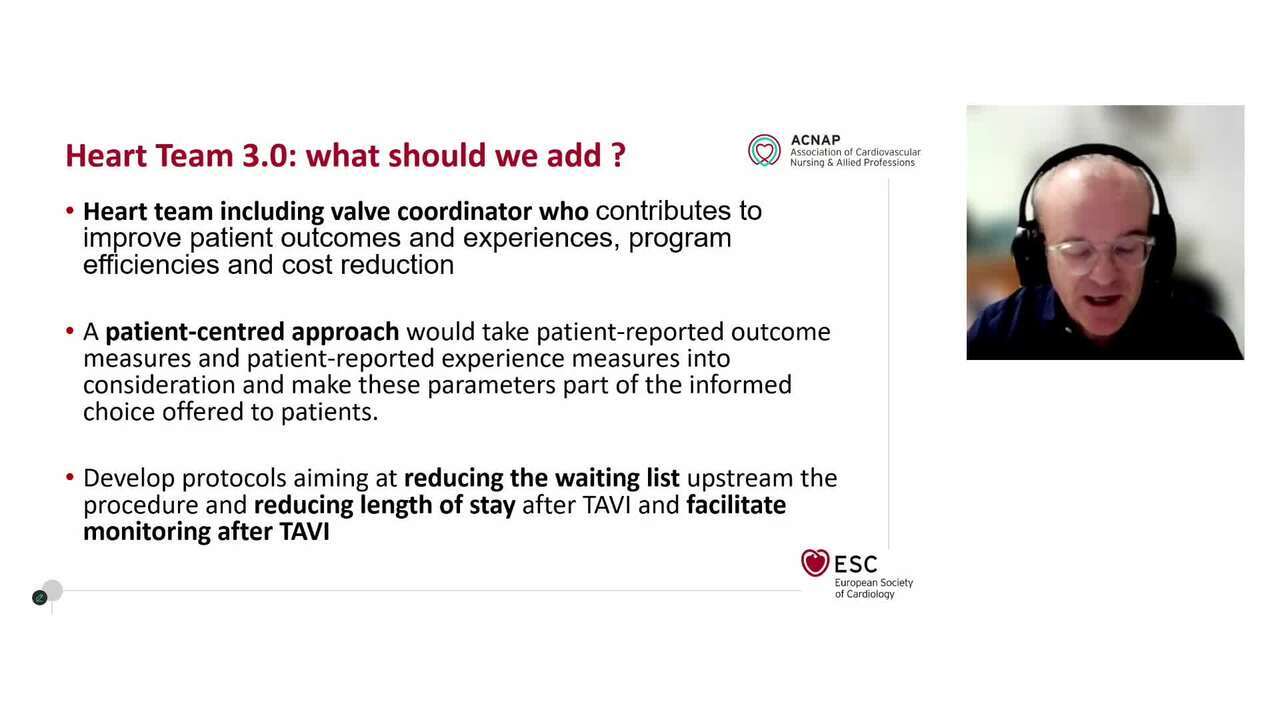 Heart Team 3.0: what should we add ?

ACNAP
Association of Cardiovascular Nursing & Allied Professions

• Heart team including valve coordinator who contributes to improve patient outcomes and experiences, program efficiencies and cost reduction

• A patient-centred approach would take patient-reported outcome measures and patient-reported experience measures into consideration and make these parameters part of the informed choice offered to patients.

• Develop protocols aiming at reducing the waiting list upstream the procedure and reducing length of stay after TAVI and facilitate monitoring after TAVI

ESC
European Society of Cardiology